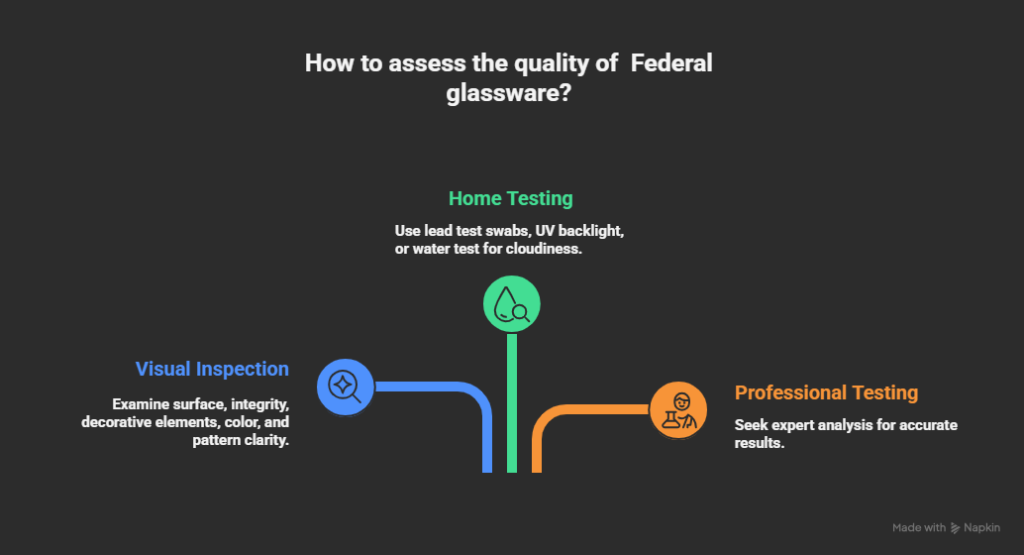 How to assess the quality of  Federal glassware?

Home Testing

Use lead test swabs, UV backlight, or water test for cloudiness.

Visual Inspection

Examine surface, integrity, decorative elements, color, and pattern clarity.

Professional Testing

Seek expert analysis for accurate results.

Made with Napkin